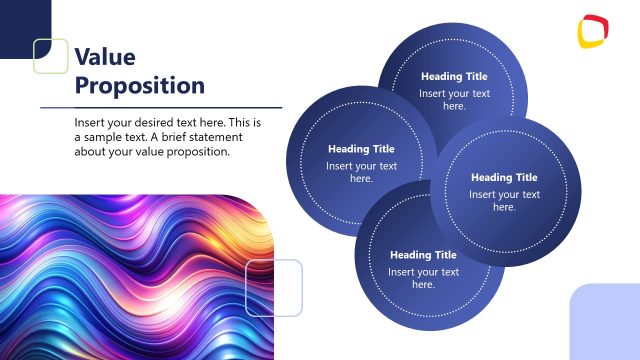 Value Proposition

Insert your desired text here. This is a sample text. A brief statement about your value proposition.

Heading Title
Insert your text here.

Heading Title
Insert your text here.

Heading Title
Insert your text here.

Heading Title
Insert your text here.